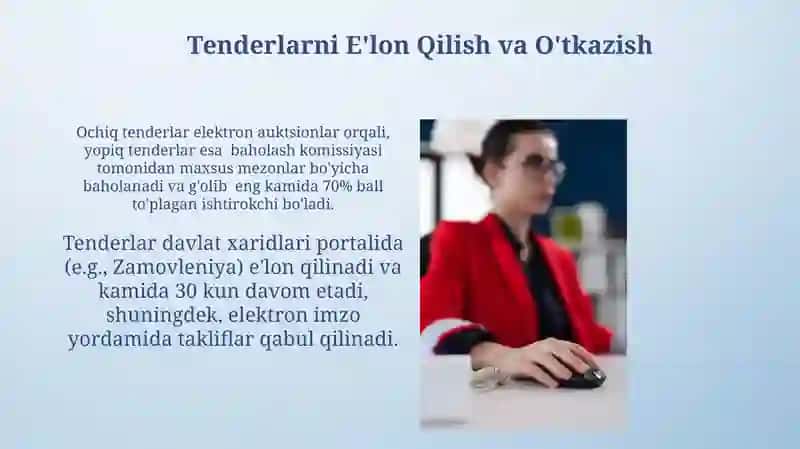 Tenderlarni E'lon Qilish va O'tkazish

Ochiq tenderlar elektron auktsionlar orqali, yopiq tenderlar esa  baholash komissiyasi tomonidan maxsus mezonlar bo'yicha baholanadi va g'olib  eng kamida 70% ball to'plagan ishtirokchi bo'ladi.

Tenderlar davlat xaridlari portalida (e.g., Zamovleniya) e'lon qilinadi va kamida 30 kun davom etadi, shuningdek, elektron imzo yordamida takliflar qabul qilinadi.